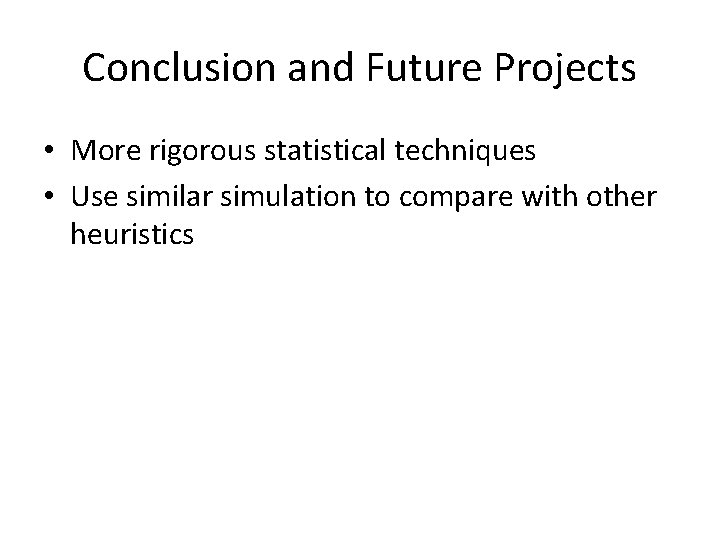 Conclusion and Future Projects

• More rigorous statistical techniques
• Use similar simulation to compare with other heuristics